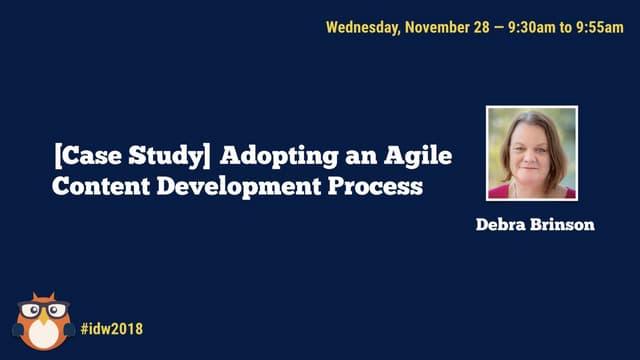 Wednesday, November 28 — 9:30am to 9:55am

[Case Study] Adopting an Agile Content Development Process

Debra Brinson

#idw2018